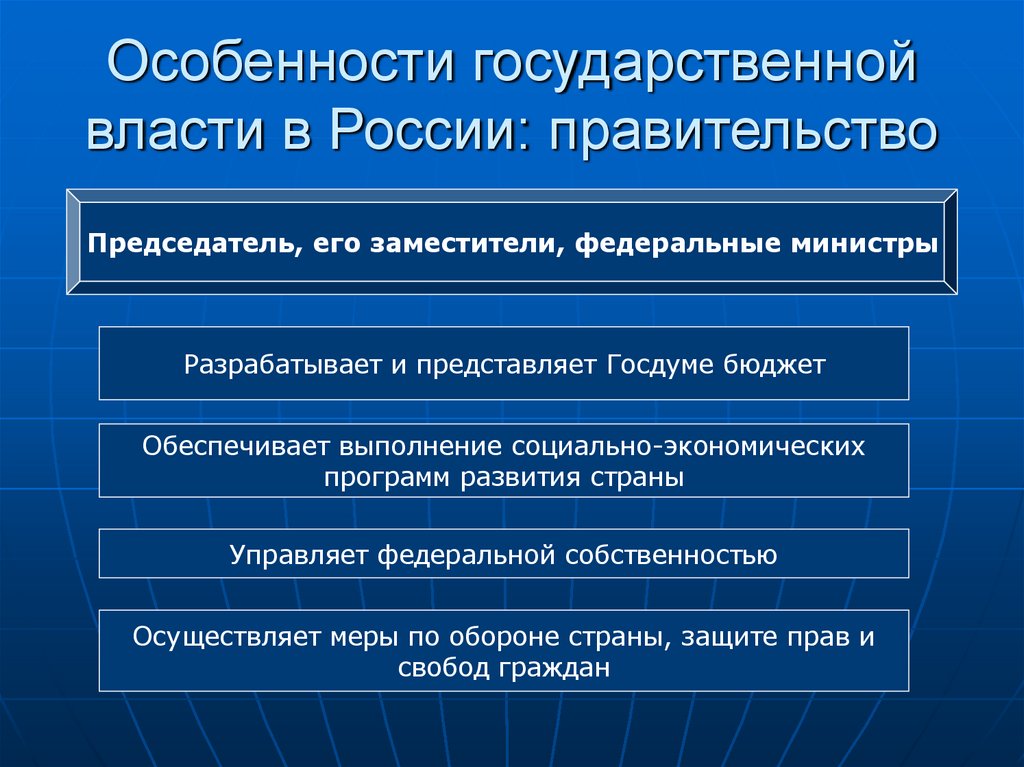 Особенности государственной власти в России: правительство

Председатель, его заместители, федеральные министры

Разрабатывает и представляет Госдуме бюджет

Обеспечивает выполнение социально-экономических программ развития страны

Управляет федеральной собственностью

Осуществляет меры по обороне страны, защите прав и свобод граждан